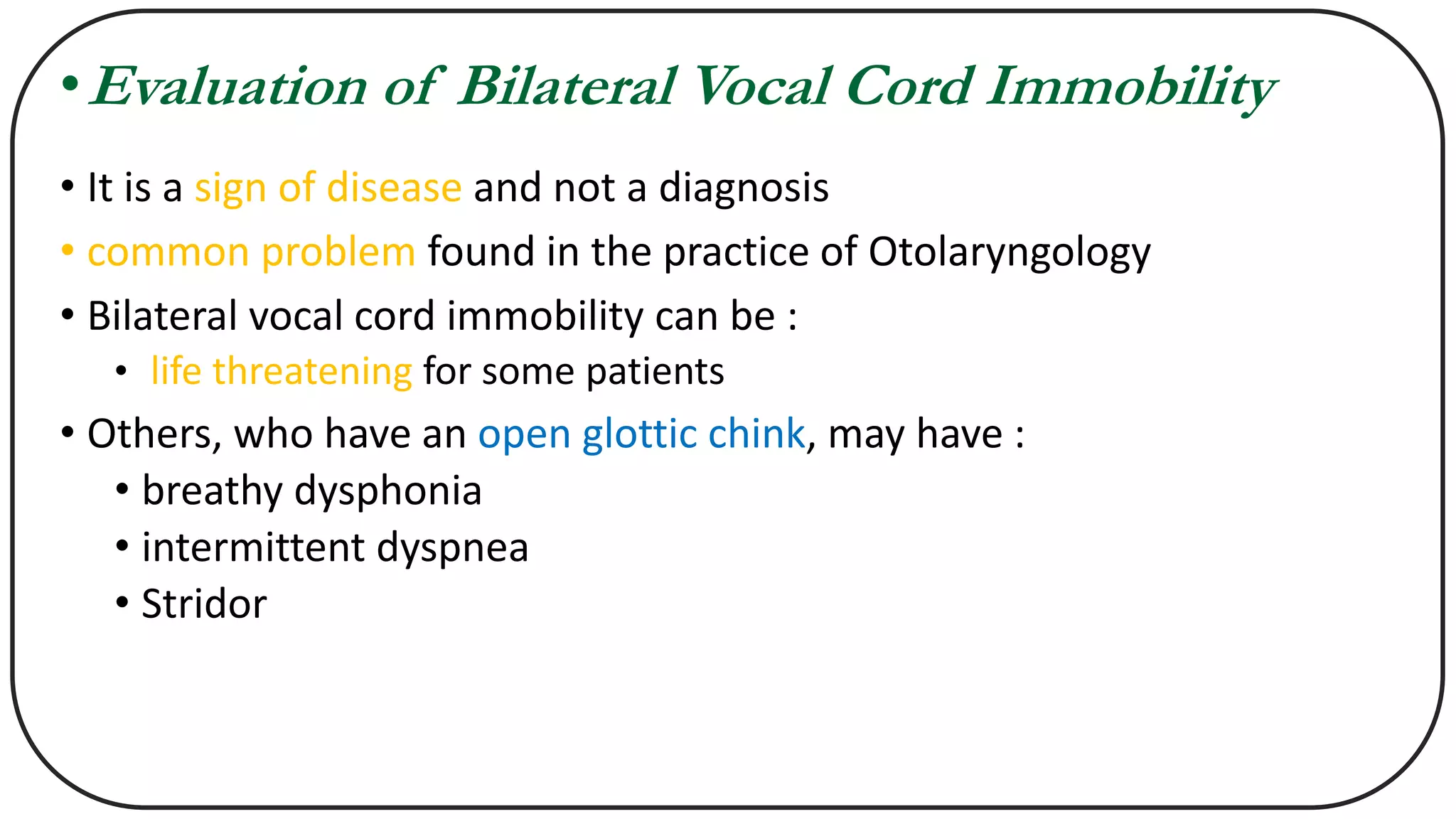 • Evaluation of Bilateral Vocal Cord Immobility

• It is a sign of disease and not a diagnosis
• common problem found in the practice of Otolaryngology
• Bilateral vocal cord immobility can be :
  • life threatening for some patients
• Others, who have an open glottic chink, may have :
  • breathy dysphonia
  • intermittent dyspnea
  • Stridor